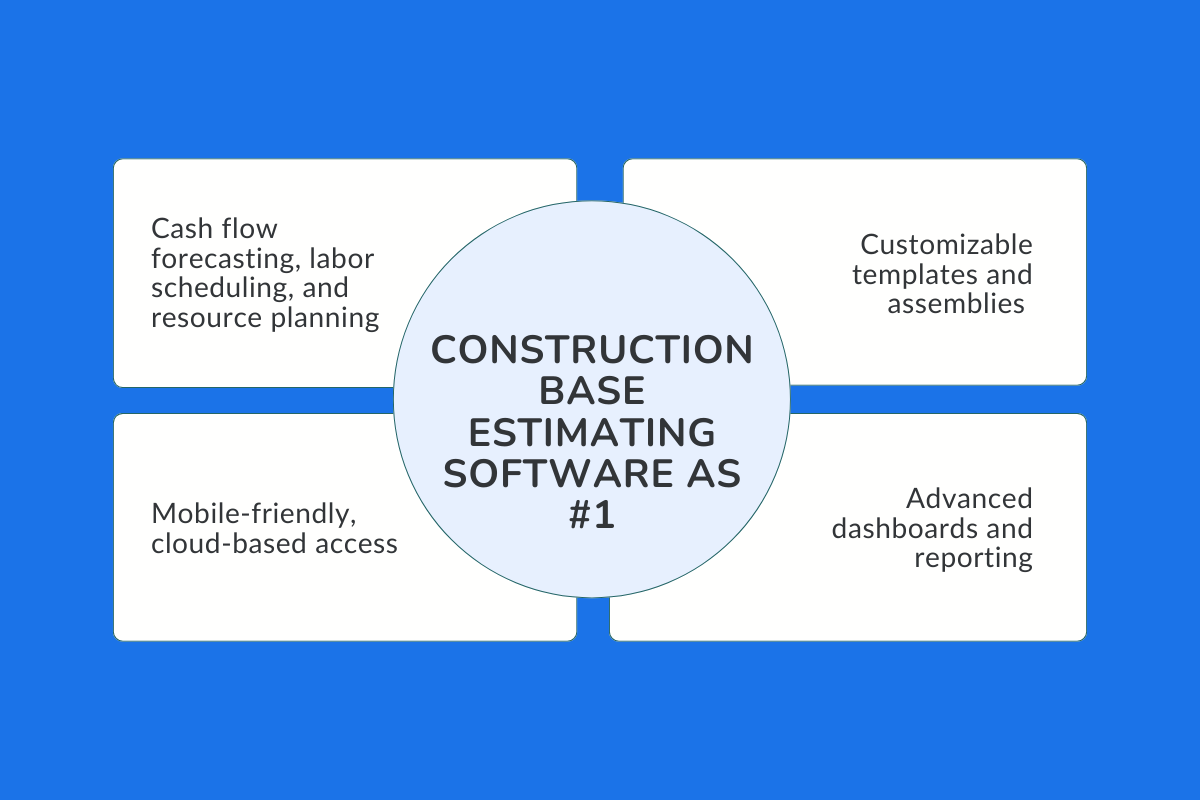 Cash flow forecasting, labor scheduling, and resource planning

Customizable templates and assemblies

CONSTRUCTION BASE ESTIMATING SOFTWARE AS #1

Mobile-friendly, cloud-based access

Advanced dashboards and reporting